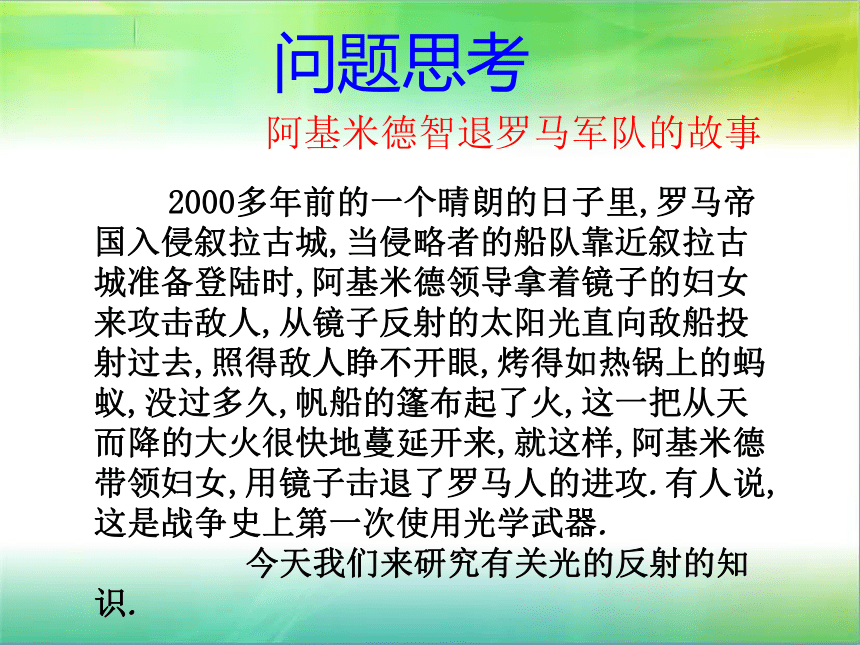 问题思考

阿基米德智退罗马军队的故事

2000多年前的一个晴朗的日子里,罗马帝国入侵叙拉古城,当侵略者的船队靠近叙拉古城准备登陆时,阿基米德领导拿着镜子的妇女来攻击敌人,从镜子反射的太阳光直向敌船投射过去,照得敌人睁不开眼,烤得如热锅上的蚂蚁,没过多久,帆船的篷布起了火,这一把从天而降的大火很快地蔓延开来,就这样,阿基米德带领妇女,用镜子击退了罗马人的进攻.有人说,这是战争史上第一次使用光学武器.

今天我们来研究有关光的反射的知识.